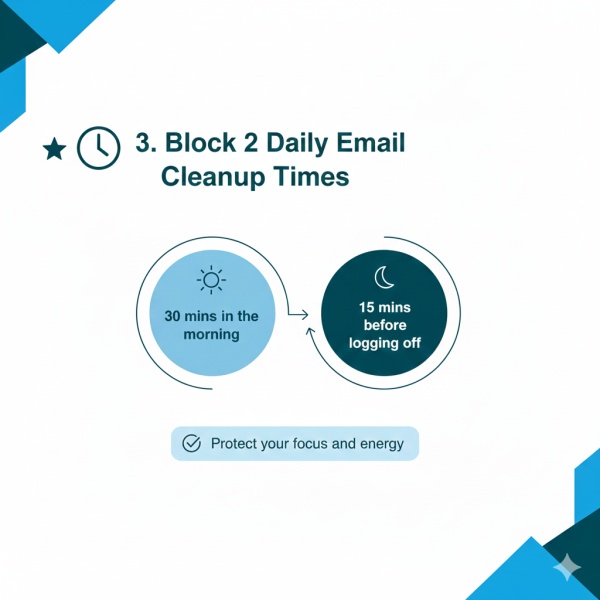 3. Block 2 Daily Email Cleanup Times

30 mins in the morning

15 mins before logging off

Protect your focus and energy